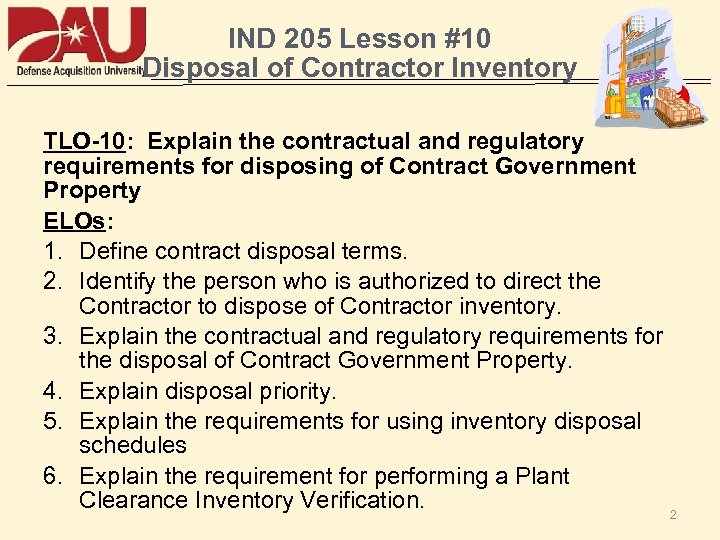 DAU
Defense Acquisition University

IND 205 Lesson #10
Disposal of Contractor Inventory

TLO-10: Explain the contractual and regulatory requirements for disposing of Contract Government Property

ELOs:

1. Define contract disposal terms.
2. Identify the person who is authorized to direct the Contractor to dispose of Contractor inventory.
3. Explain the contractual and regulatory requirements for the disposal of Contract Government Property.
4. Explain disposal priority.
5. Explain the requirements for using inventory disposal schedules
6. Explain the requirement for performing a Plant Clearance Inventory Verification.

2